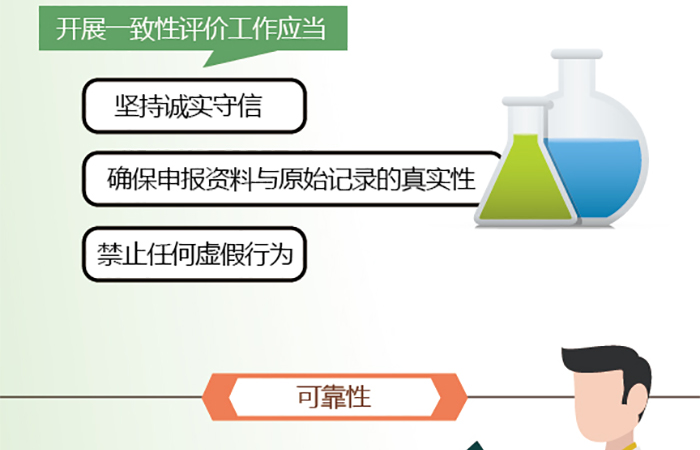 开展一致性评价工作应当

坚持诚实守信

确保申报资料与原始记录的真实性

禁止任何虚假行为

可靠性